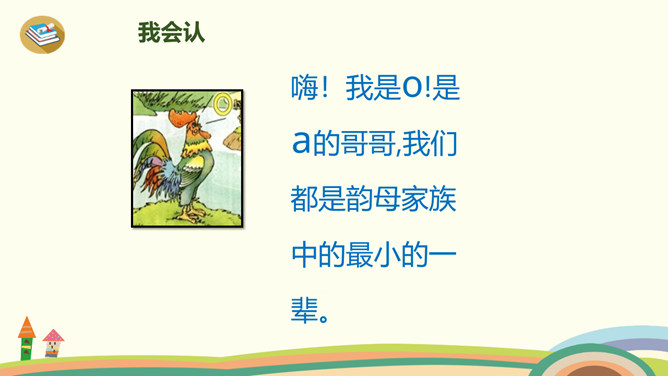 我会认

嗨！我是o!是a的哥哥,我们都是韵母家族中的最小的一辈。